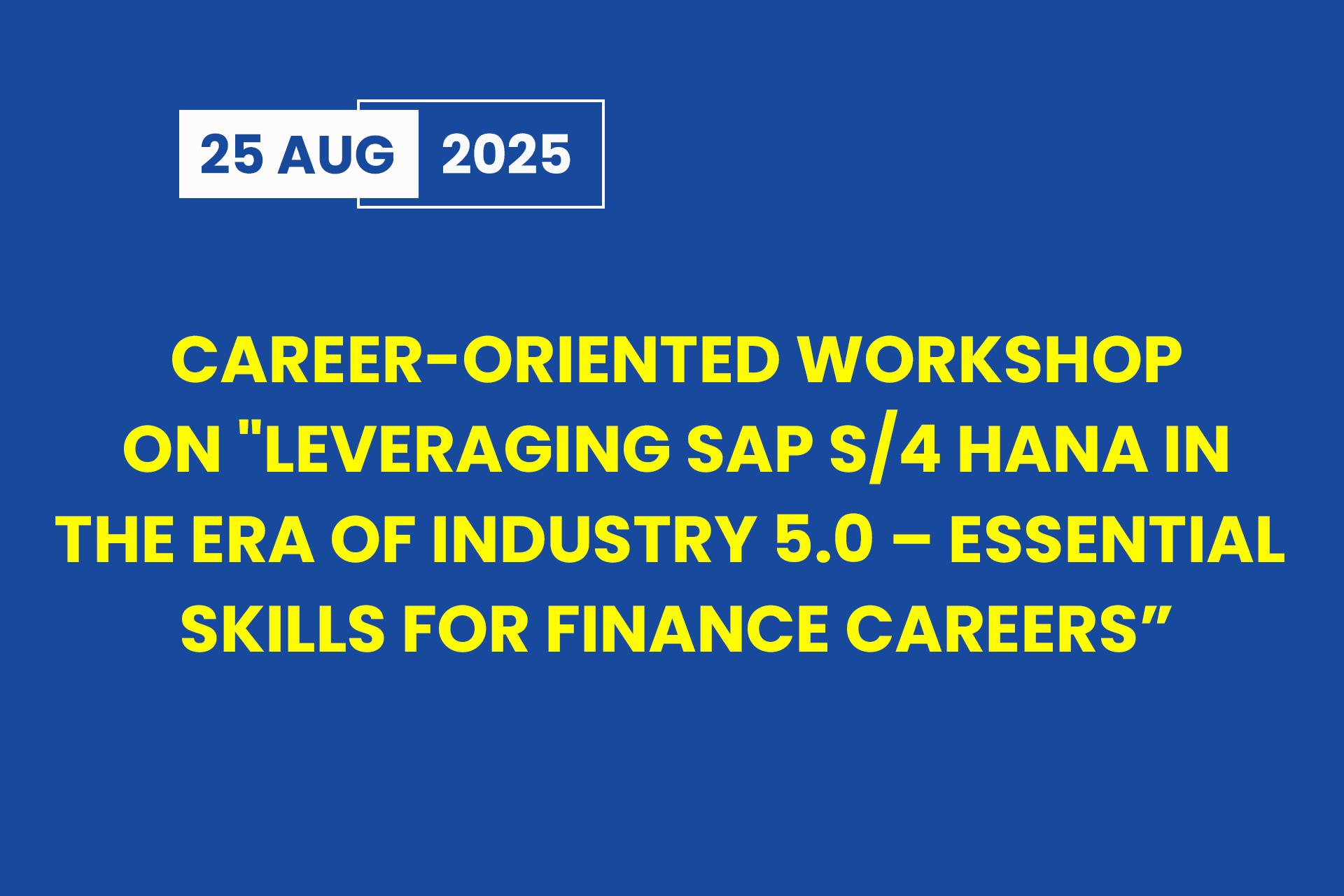 25 AUG 2025

CAREER-ORIENTED WORKSHOP ON "LEVERAGING SAP S/4 HANA IN THE ERA OF INDUSTRY 5.0 – ESSENTIAL SKILLS FOR FINANCE CAREERS”